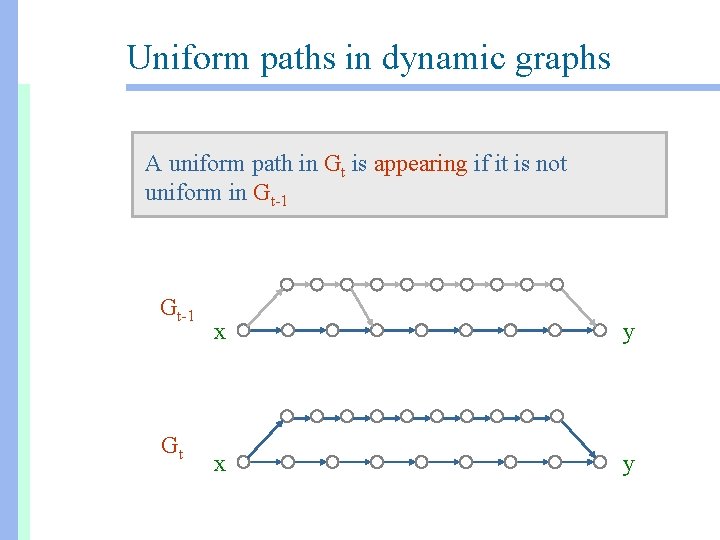 Uniform paths in dynamic graphs

A uniform path in $G_t$ is appearing if it is not uniform in $G_{t-1}$

$G_{t-1}$

x

y

$G_t$

x

y